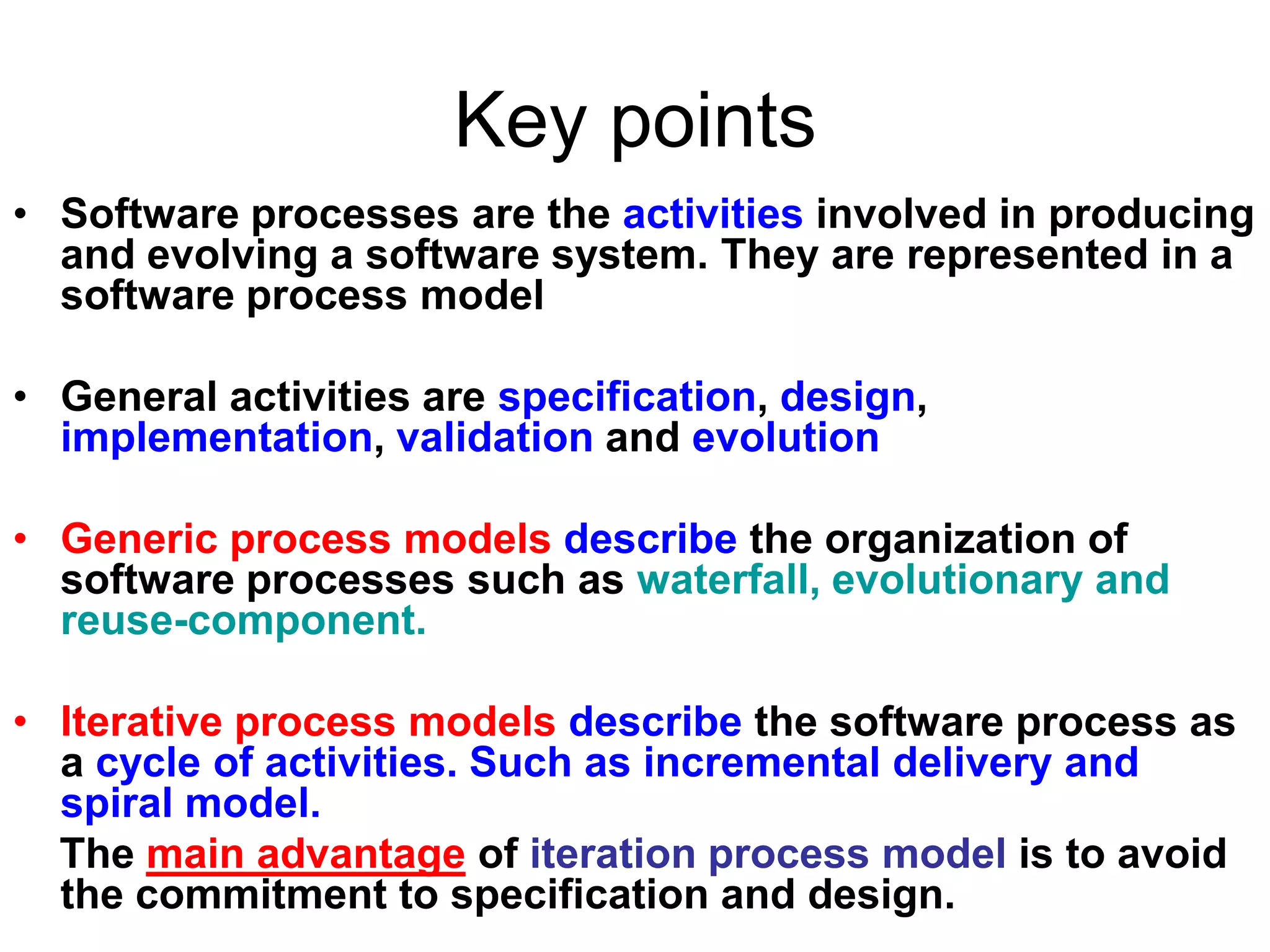 Key points

• Software processes are the activities involved in producing and evolving a software system. They are represented in a software process model

• General activities are specification, design, implementation, validation and evolution

• Generic process models describe the organization of software processes such as waterfall, evolutionary and reuse-component.

• Iterative process models describe the software process as a cycle of activities. Such as incremental delivery and spiral model.

The main advantage of iteration process model is to avoid the commitment to specification and design.